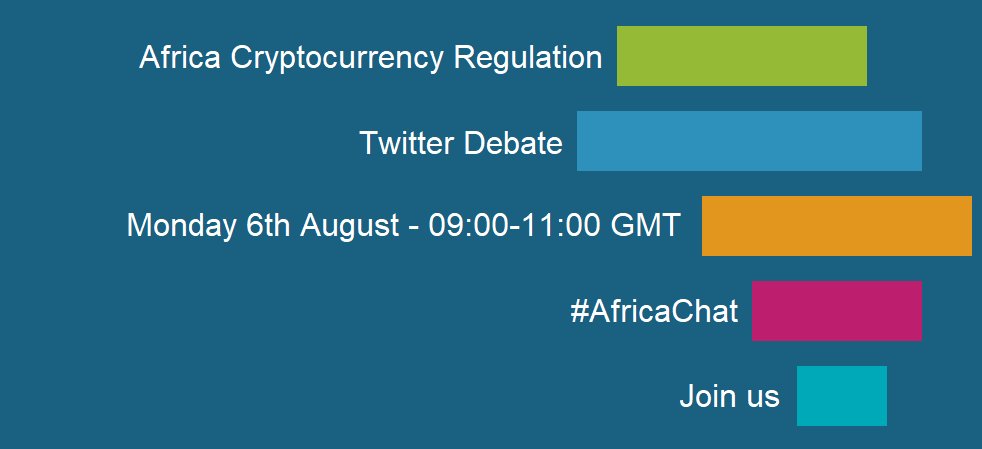 Africa Cryptocurrency Regulation

Twitter Debate

Monday 6th August - 09:00-11:00 GMT

#AfricaChat

Join us